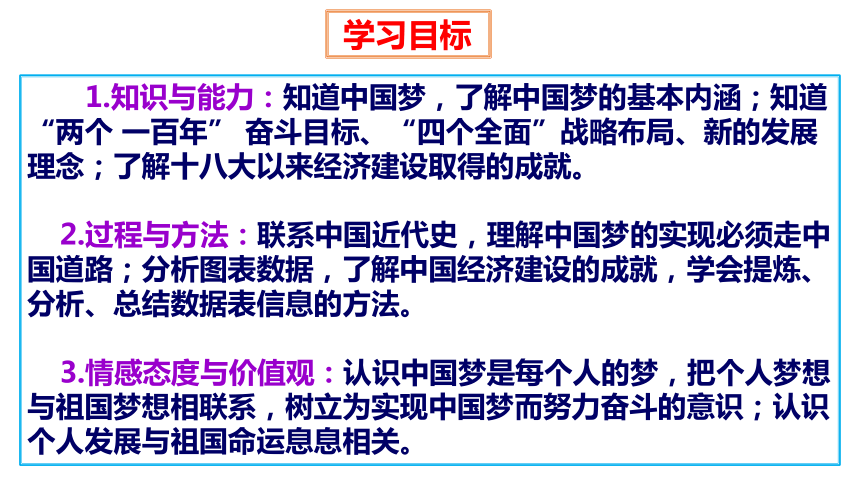 学习目标

1.知识与能力：知道中国梦，了解中国梦的基本内涵；知道“两个 一百年” 奋斗目标、“四个全面”战略布局、新的发展理念；了解十八大以来经济建设取得的成就。

2.过程与方法：联系中国近代史，理解中国梦的实现必须走中国道路；分析图表数据，了解中国经济建设的成就，学会提炼、分析、总结数据表信息的方法。

3.情感态度与价值观：认识中国梦是每个人的梦，把个人梦想与祖国梦想相联系，树立为实现中国梦而努力奋斗的意识；认识个人发展与祖国命运息息相关。